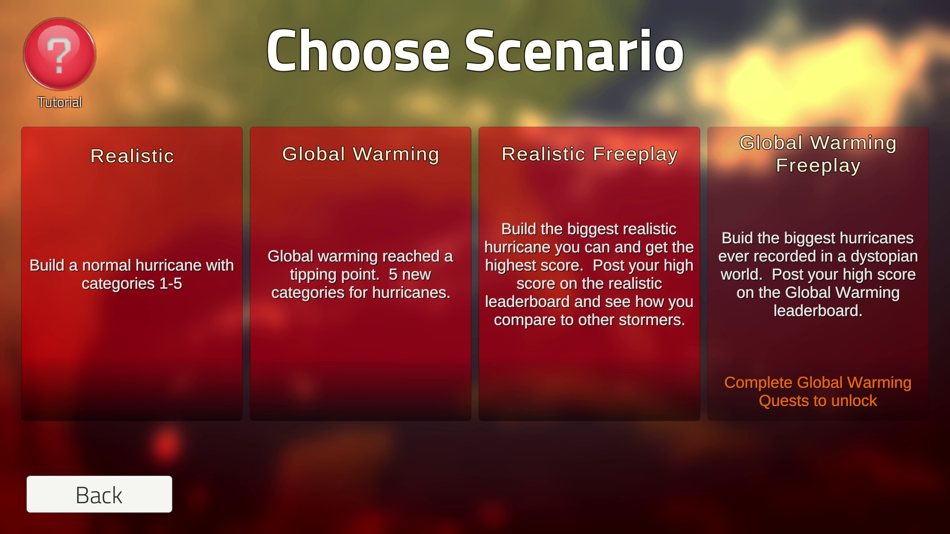 ?
Tutorial

Choose Scenario

Realistic

Build a normal hurricane with categories 1-5

Global Warming

Global warming reached a tipping point. 5 new categories for hurricanes.

Realistic Freeplay

Build the biggest realistic hurricane you can and get the highest score. Post your high score on the realistic leaderboard and see how you compare to other stormers.

Global Warming Freeplay

Buid the biggest hurricanes ever recorded in a dystopian world. Post your high score on the Global Warming leaderboard.

Complete Global Warming Quests to unlock

Back